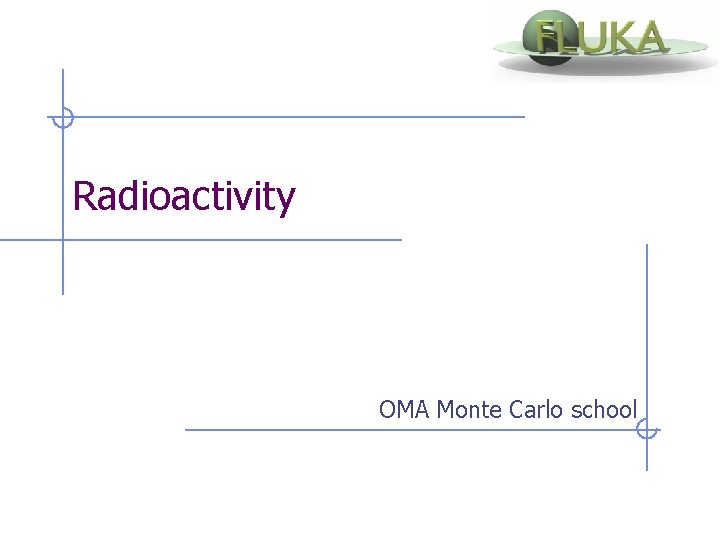 FLUKA

Radioactivity

OMA Monte Carlo school